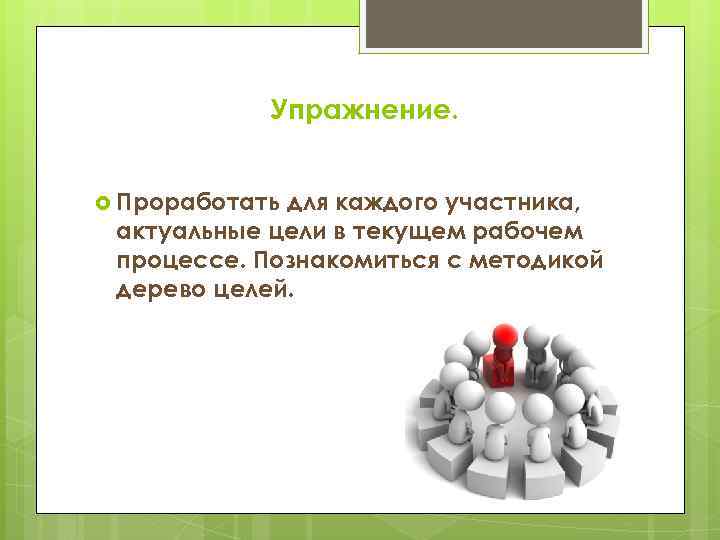 Упражнение.

Проработать для каждого участника, актуальные цели в текущем рабочем процессе. Познакомиться с методикой дерево целей.